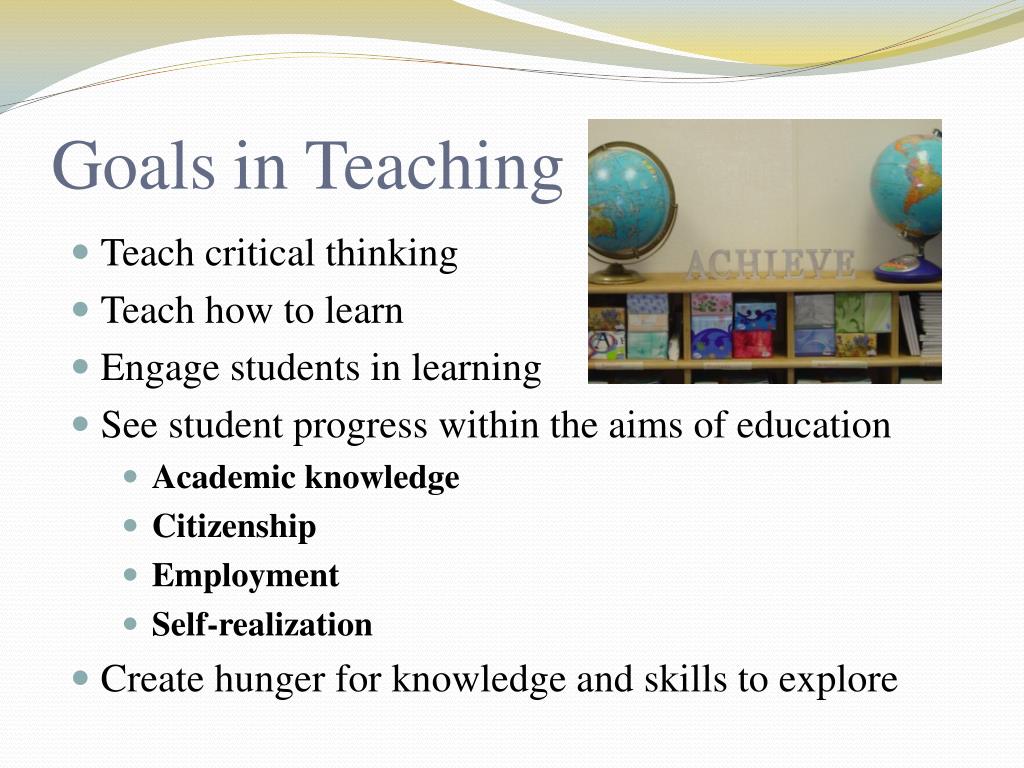 Goals in Teaching

ACHIEVE

- Teach critical thinking
- Teach how to learn
- Engage students in learning
- See student progress within the aims of education
  - **Academic knowledge**
  - **Citizenship**
  - **Employment**
  - **Self-realization**
- Create hunger for knowledge and skills to explore